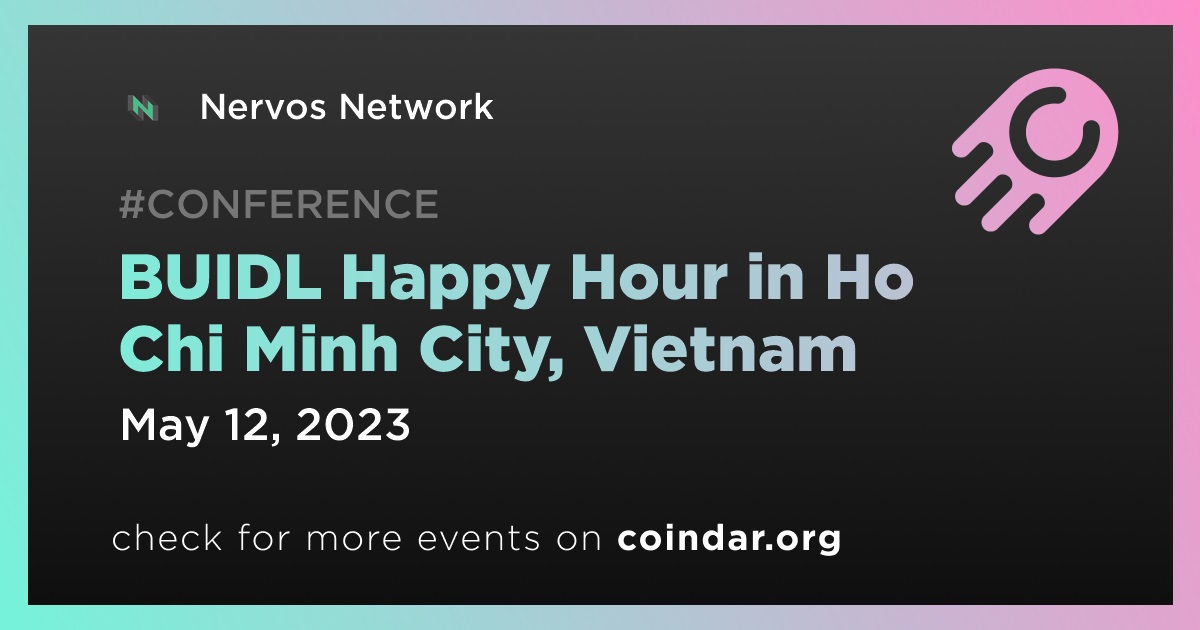 Nervos Network

#CONFERENCE

BUIDL Happy Hour in Ho Chi Minh City, Vietnam

May 12, 2023

check for more events on coindar.org